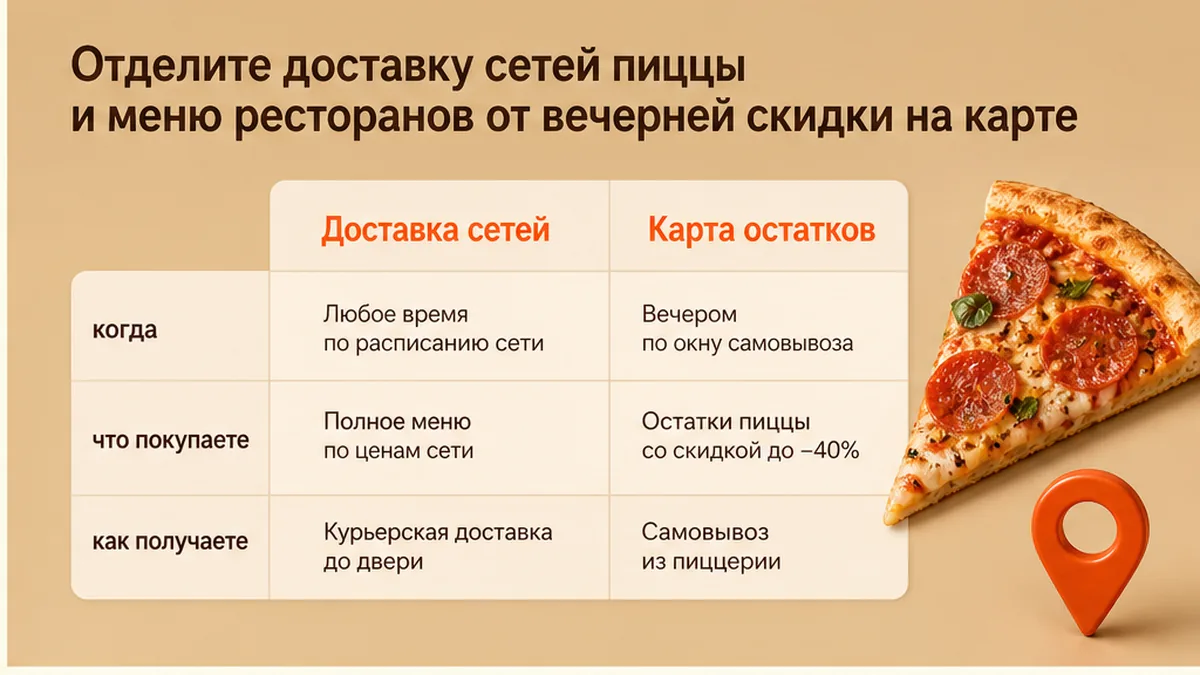 Отделите доставку сетей пиццы и меню ресторанов от вечерней скидки на карте

| | Доставка сетей | Карта остатков |
|---|---|---|
| когда | Любое время по расписанию сети | Вечером по окну самовывоза |
| что покупаете | Полное меню по ценам сети | Остатки пиццы со скидкой до −40% |
| как получаете | Курьерская доставка до двери | Самовывоз из пиццерии |